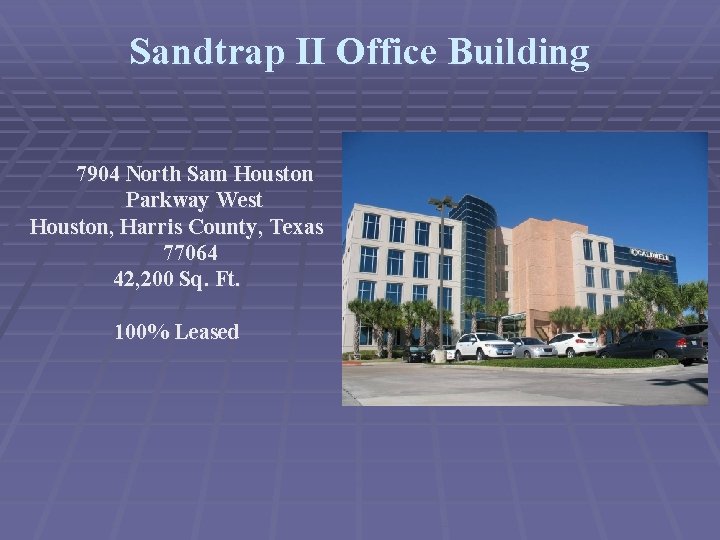 Sandtrap II Office Building

7904 North Sam Houston Parkway West
Houston, Harris County, Texas 77064
42,200 Sq. Ft.

100% Leased

CALDWELL